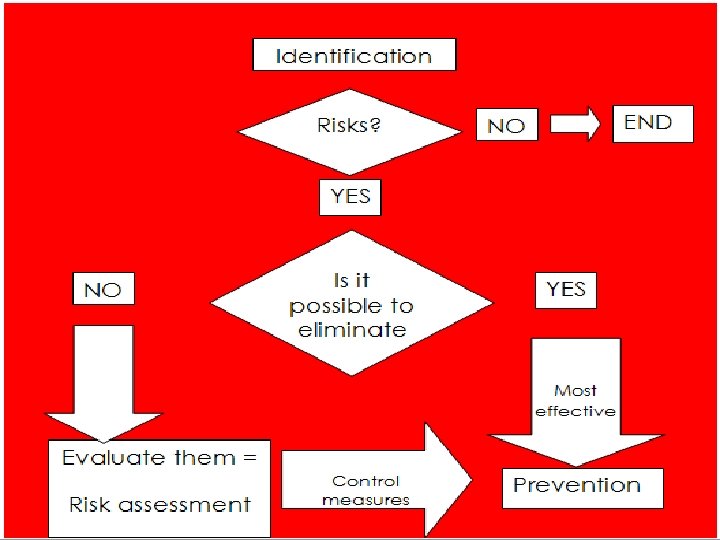 Identification

Risks?

NO

END

YES

NO

Is it possible to eliminate

YES

Most effective

Evaluate them =

Risk assessment

Control measures

Prevention